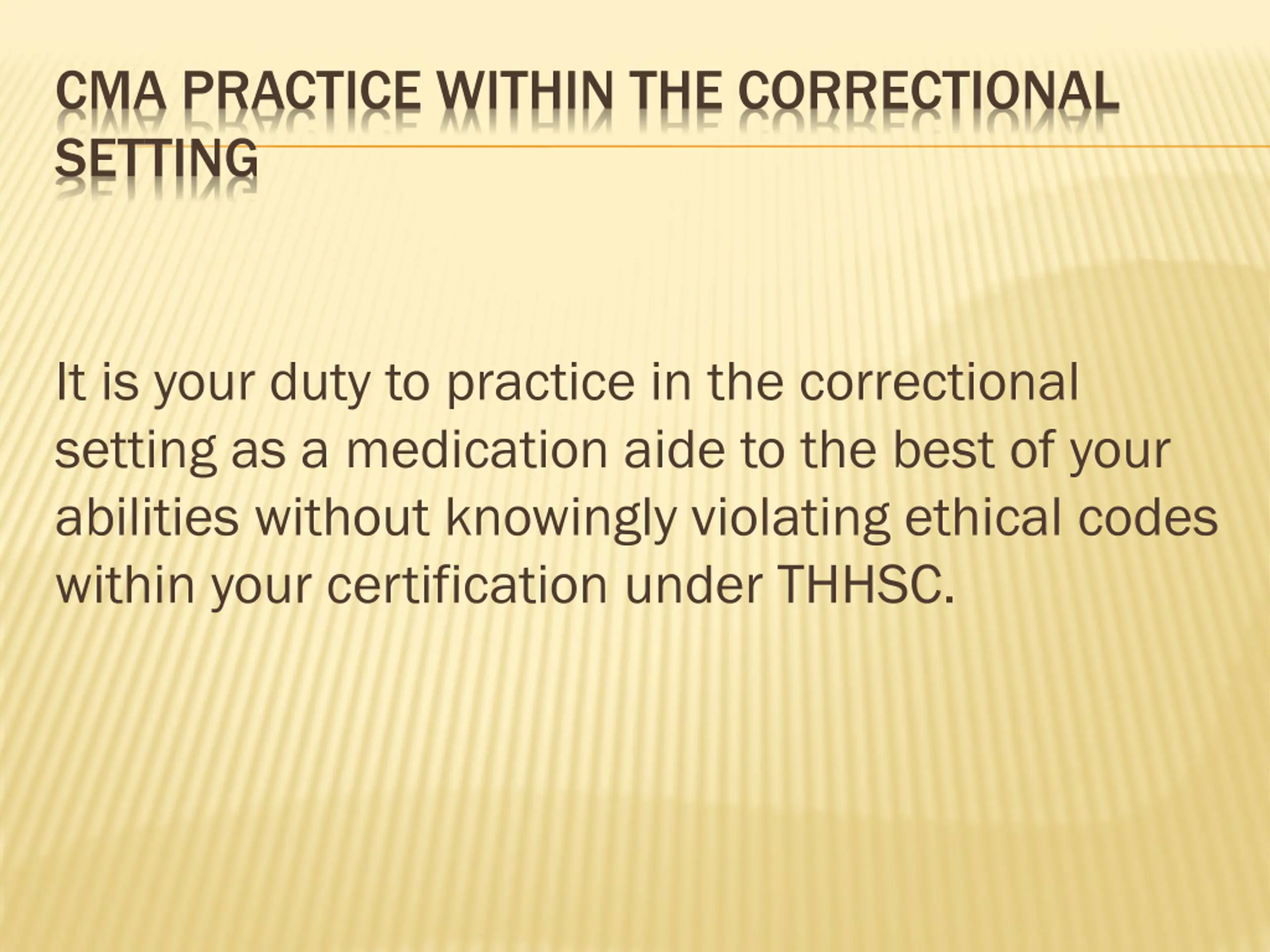 CMA PRACTICE WITHIN THE CORRECTIONAL SETTING

It is your duty to practice in the correctional setting as a medication aide to the best of your abilities without knowingly violating ethical codes within your certification under THHSC.